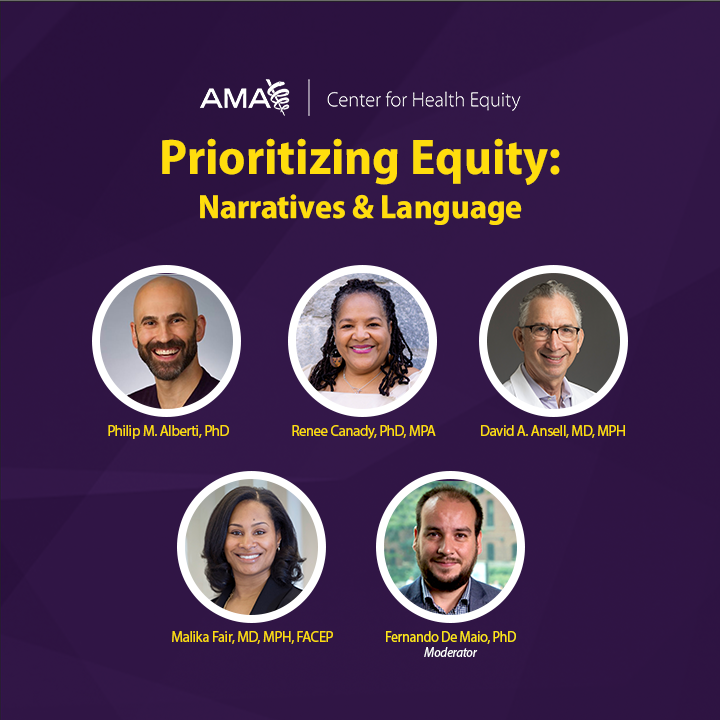 AMA | Center for Health Equity

Prioritizing Equity:
Narratives & Language

Philip M. Alberti, PhD

Renee Canady, PhD, MPA

David A. Ansell, MD, MPH

Malika Fair, MD, MPH, FACEP

Fernando De Maio, PhD
Moderator